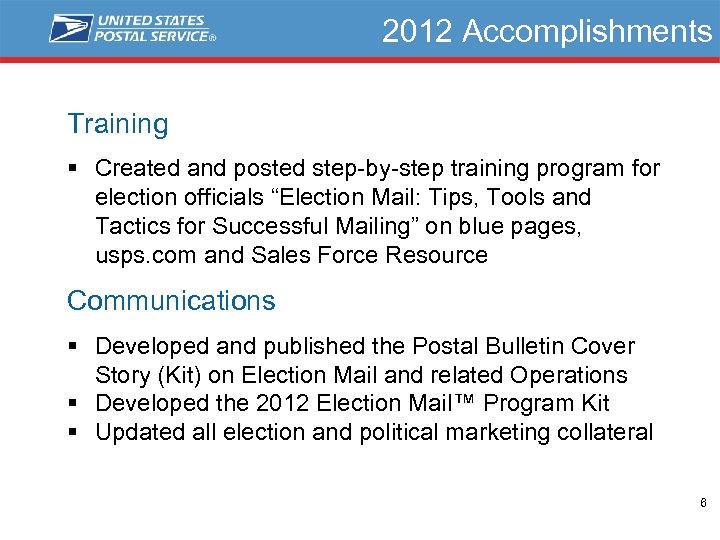 UNITED STATES POSTAL SERVICE®

2012 Accomplishments

Training

▪ Created and posted step-by-step training program for election officials “Election Mail: Tips, Tools and Tactics for Successful Mailing” on blue pages, usps.com and Sales Force Resource

Communications

▪ Developed and published the Postal Bulletin Cover Story (Kit) on Election Mail and related Operations
▪ Developed the 2012 Election Mail™ Program Kit
▪ Updated all election and political marketing collateral

6